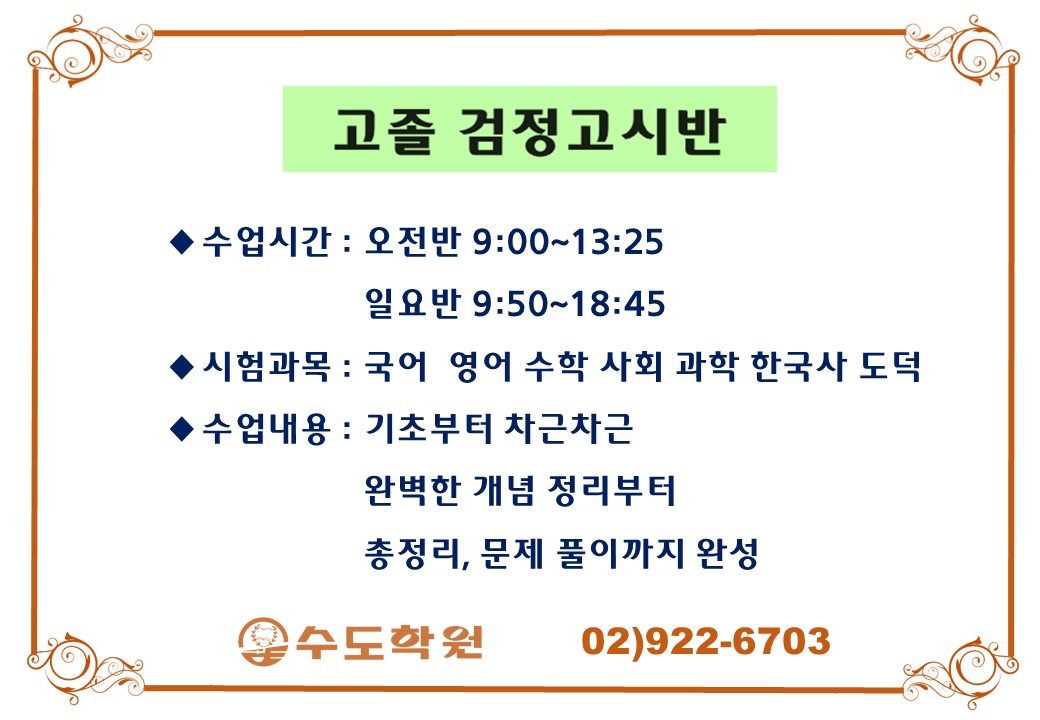 고졸 검정고시반

◆ 수업시간 : 오전반 9:00~13:25
일요반 9:50~18:45

◆ 시험과목 : 국어 영어 수학 사회 과학 한국사 도덕

◆ 수업내용 : 기초부터 차근차근
완벽한 개념 정리부터
총정리, 문제 풀이까지 완성

수도학원 02)922-6703